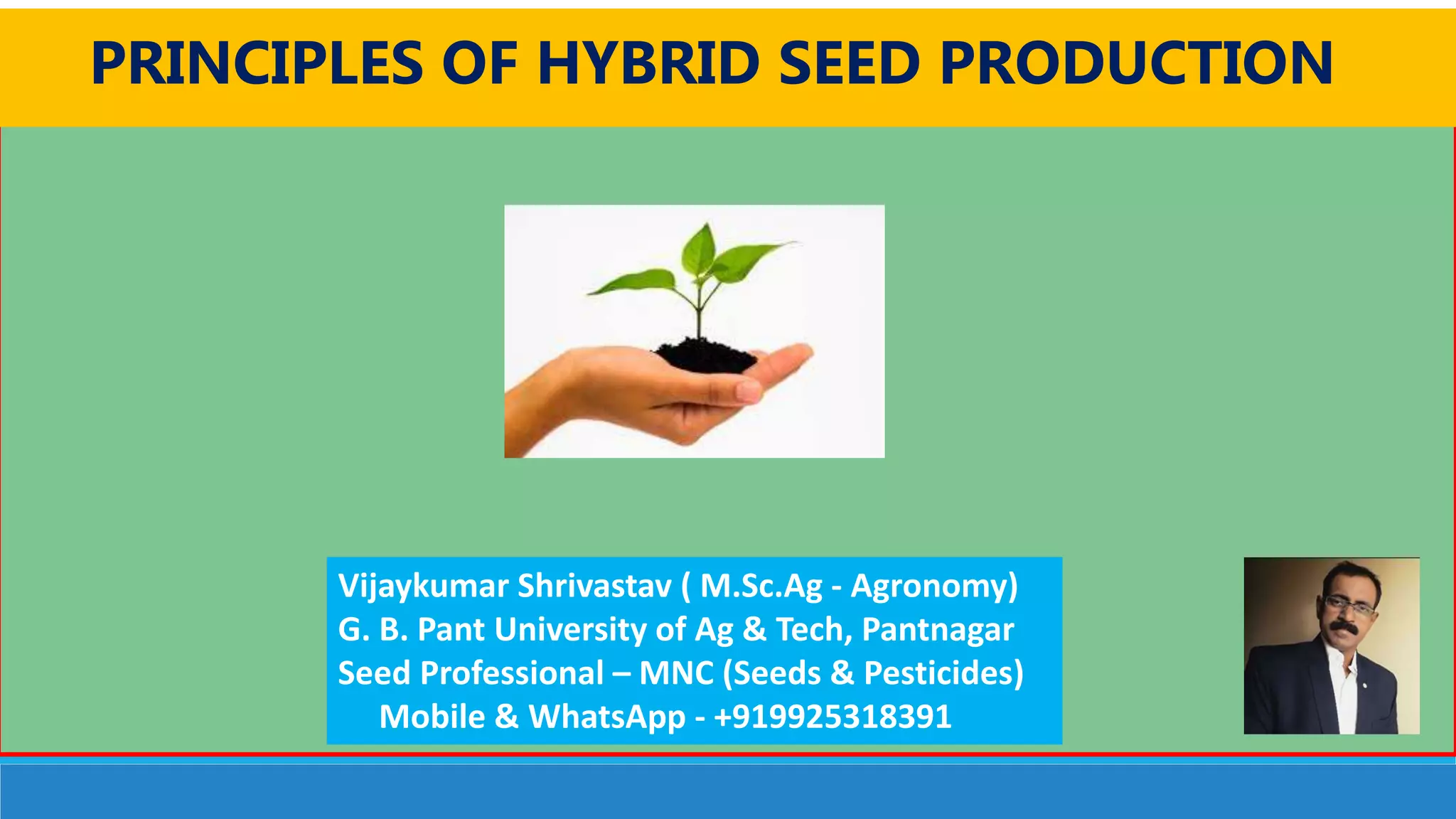 PRINCIPLES OF HYBRID SEED PRODUCTION

Vijaykumar Shrivastav ( M.Sc.Ag - Agronomy)
G. B. Pant University of Ag & Tech, Pantnagar
Seed Professional – MNC (Seeds & Pesticides)
Mobile & WhatsApp - +919925318391